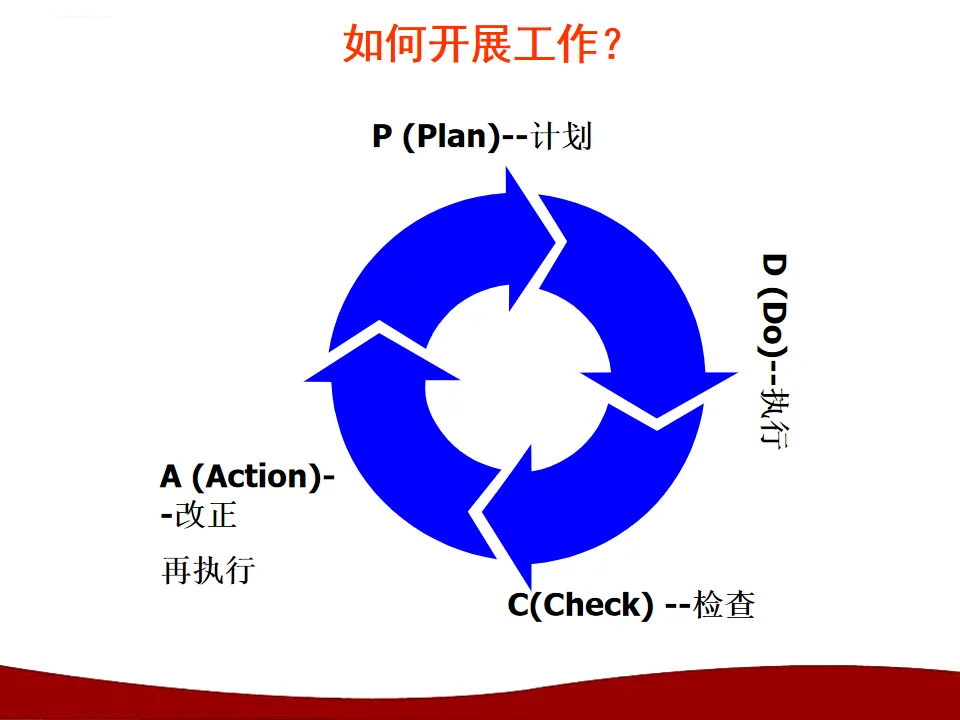 如何开展工作？

P (Plan)--计划

D (Do)--执行

C(Check) --检查

A (Action)--改正

再执行